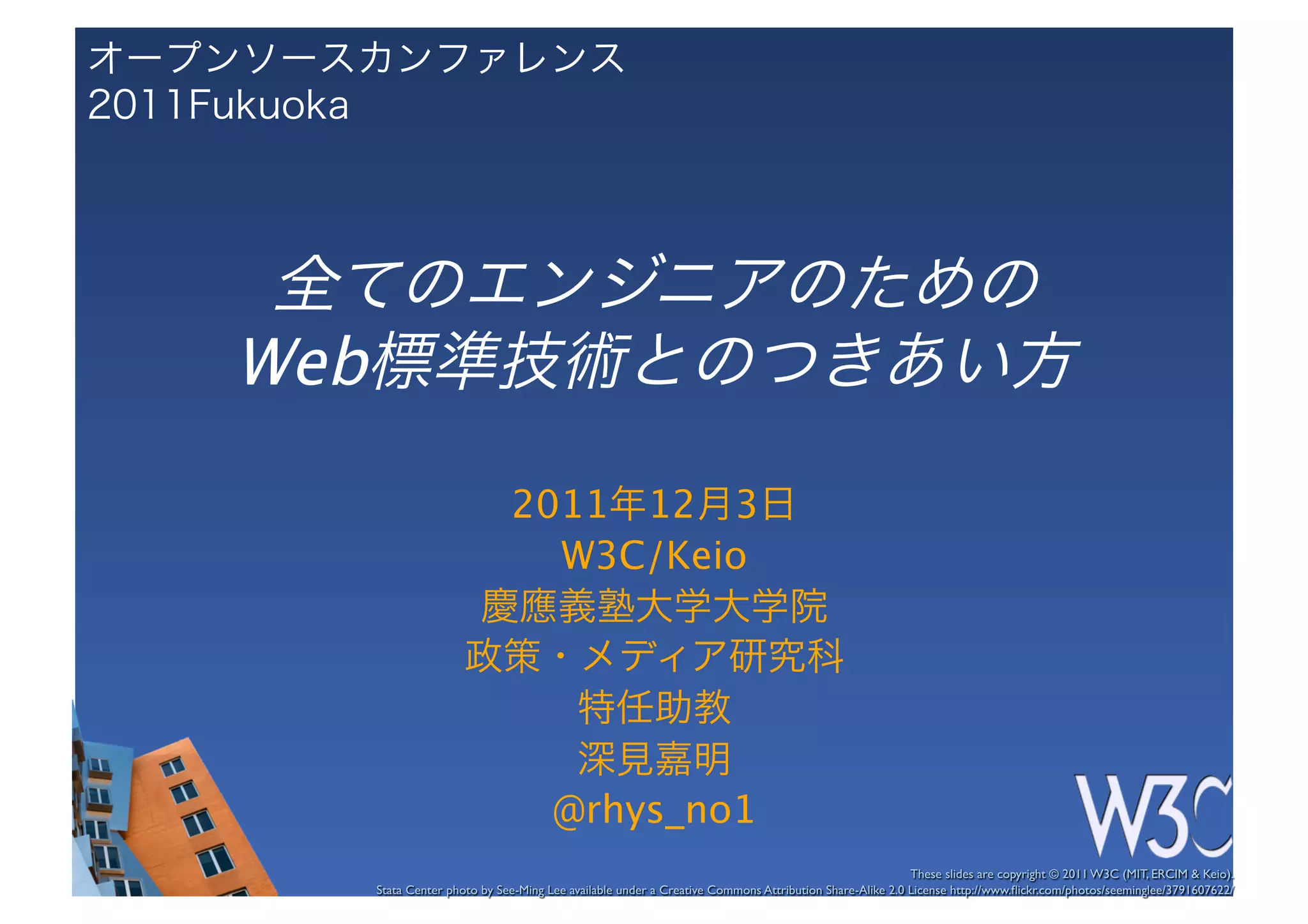 オープンソースカンファレンス
2011Fukuoka

全てのエンジニアのための
Web標準技術とのつきあい方

2011年12月3日
W3C/Keio
慶應義塾大学大学院
政策・メディア研究科
特任助教
深見嘉明
@rhys_no1

W3C

These slides are copyright © 2011 W3C (MIT, ERCIM & Keio).
Stata Center photo by See-Ming Lee available under a Creative Commons Attribution Share-Alike 2.0 License http://www.flickr.com/photos/seeminglee/3791607622/